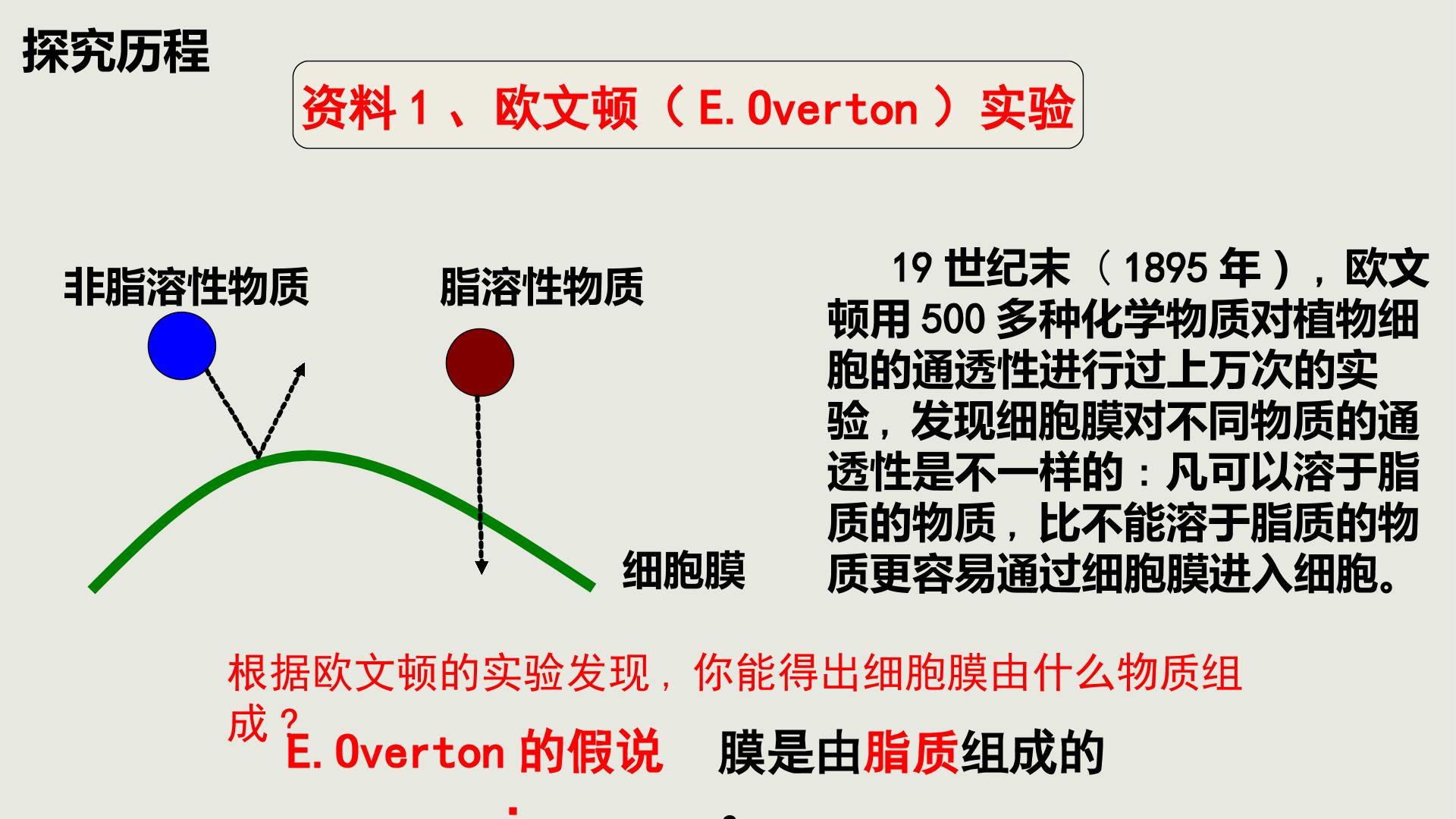 探究历程

资料1、欧文顿（E.Overton）实验

非脂溶性物质

脂溶性物质

细胞膜

19世纪末（1895年），欧文顿用500多种化学物质对植物细胞的通透性进行过上万次的实验，发现细胞膜对不同物质的通透性是不一样的：凡可以溶于脂质的物质，比不能溶于脂质的物质更容易通过细胞膜进入细胞。

根据欧文顿的实验发现，你能得出细胞膜由什么物质组成？

E.Overton的假说 膜是由脂质组成的